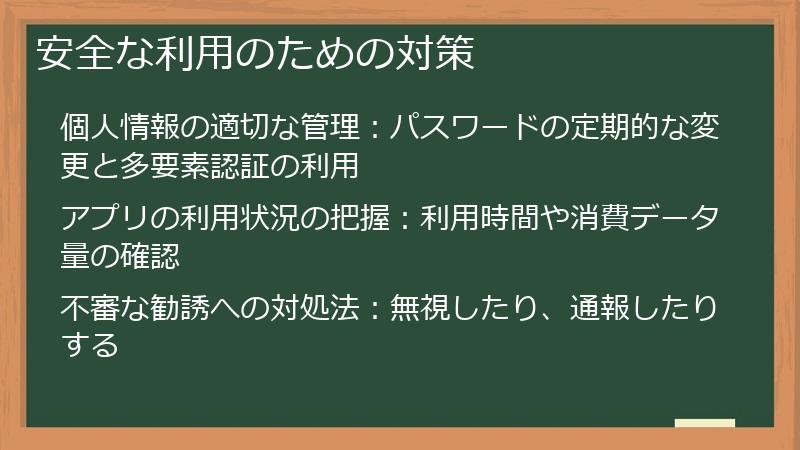 安全な利用のための対策

個人情報の適切な管理：パスワードの定期的な変更と多要素認証の利用

アプリの利用状況の把握：利用時間や消費データ量の確認

不審な勧誘への対処法：無視したり、通報したりする